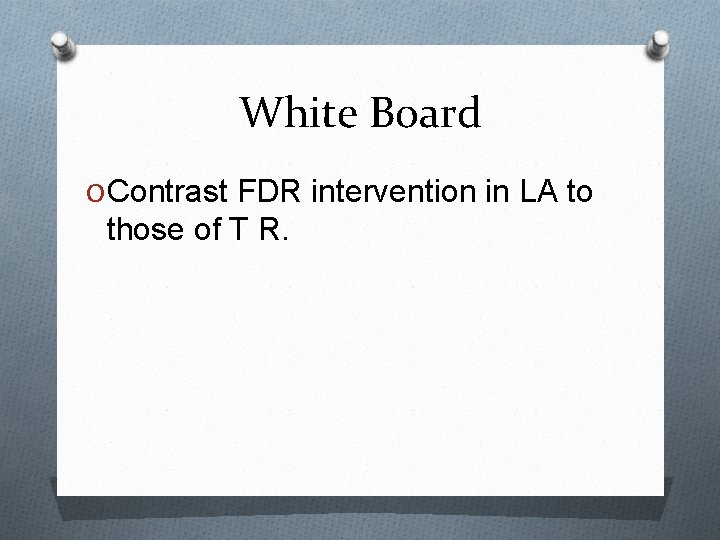 White Board

Contrast FDR intervention in LA to those of T R.